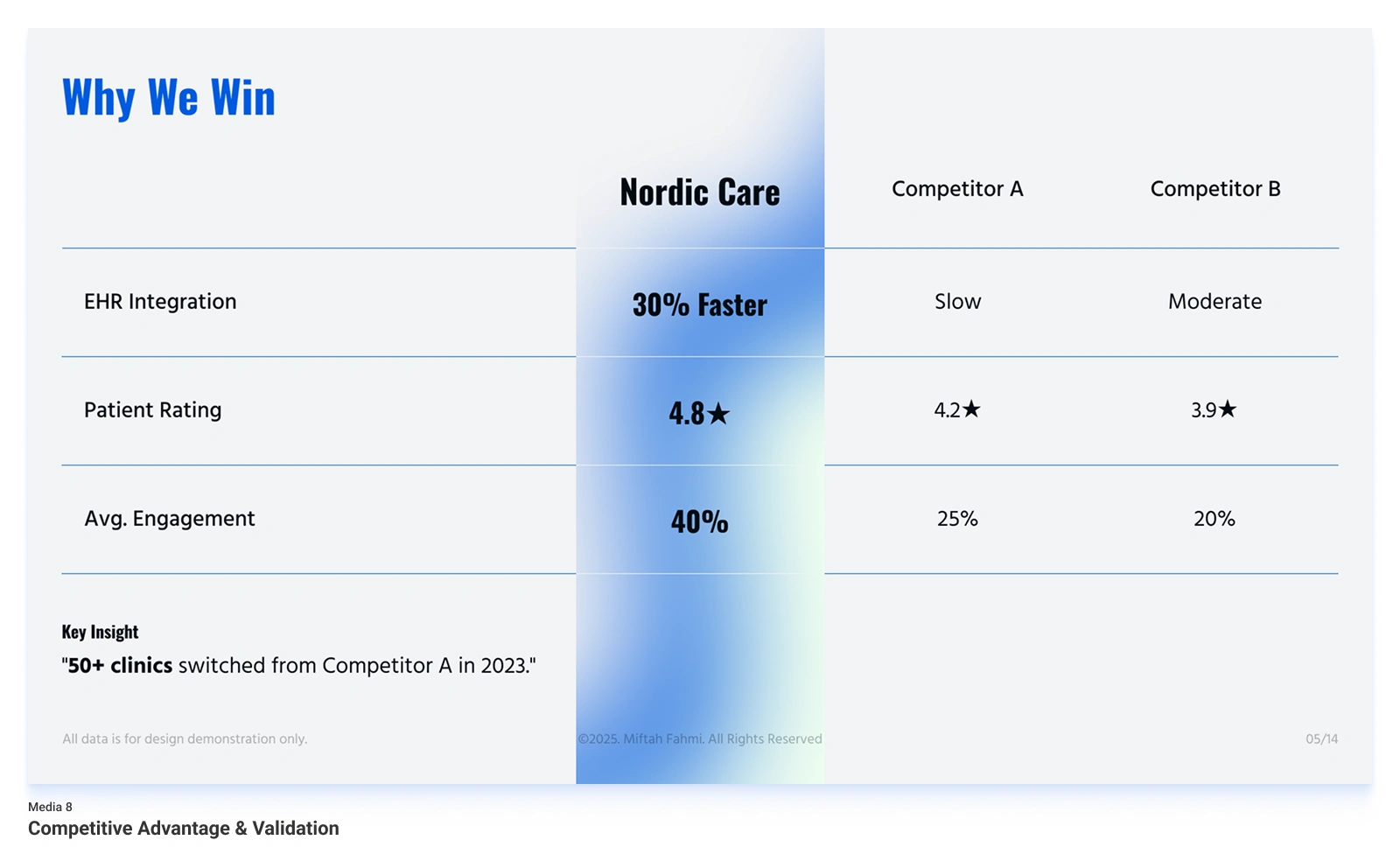 Why We Win

| | Nordic Care | Competitor A | Competitor B |
|---|---|---|---|
| EHR Integration | 30% Faster | Slow | Moderate |
| Patient Rating | 4.8★ | 4.2★ | 3.9★ |
| Avg. Engagement | 40% | 25% | 20% |

Key Insight
"50+ clinics switched from Competitor A in 2023."

All data is for design demonstration only.

©2025. Miftah Fahmi. All Rights Reserved

05/14

Media 8
Competitive Advantage & Validation